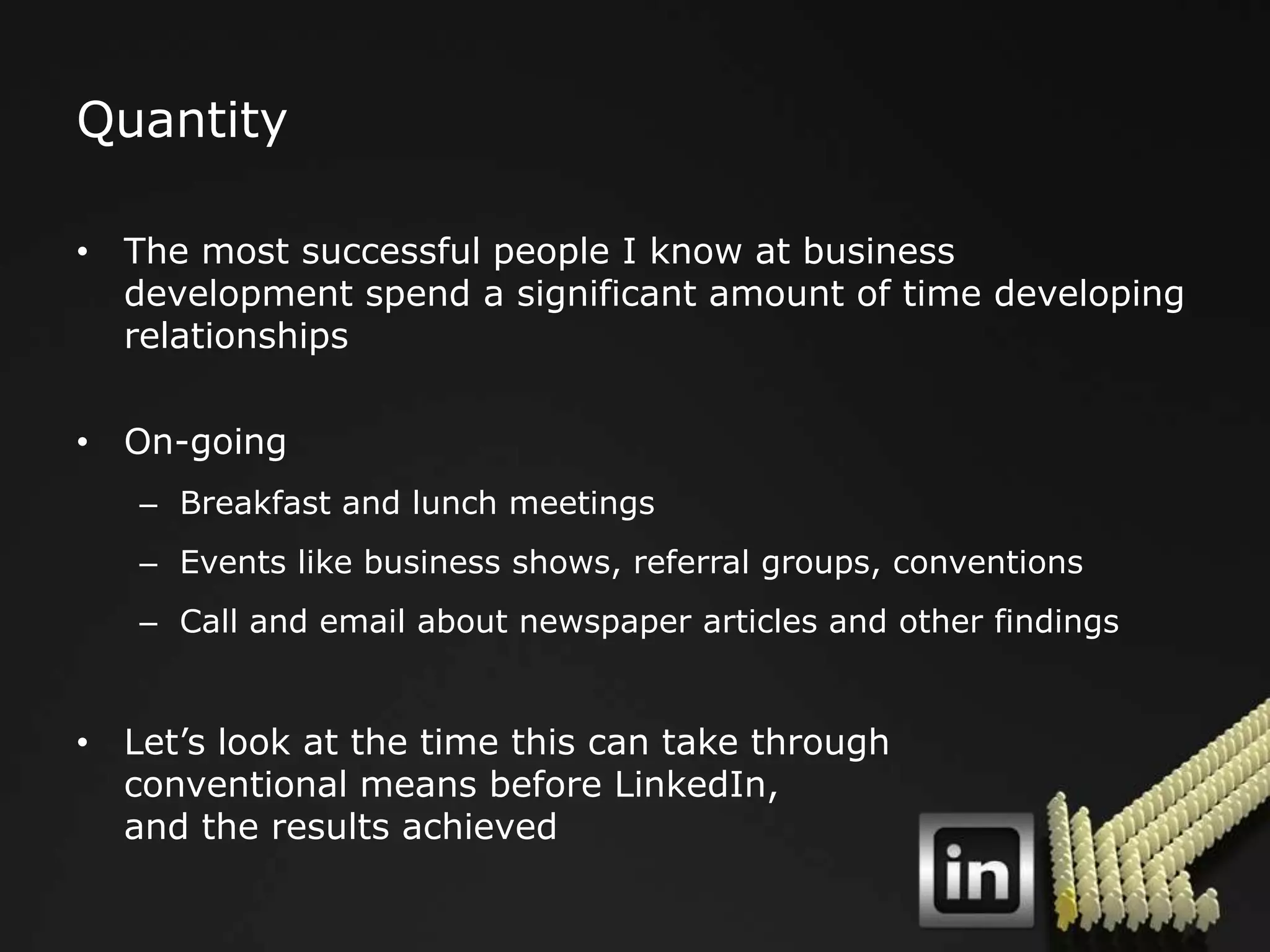 Quantity

• The most successful people I know at business development spend a significant amount of time developing relationships

• On-going
– Breakfast and lunch meetings
– Events like business shows, referral groups, conventions
– Call and email about newspaper articles and other findings

• Let’s look at the time this can take through conventional means before LinkedIn, and the results achieved

in